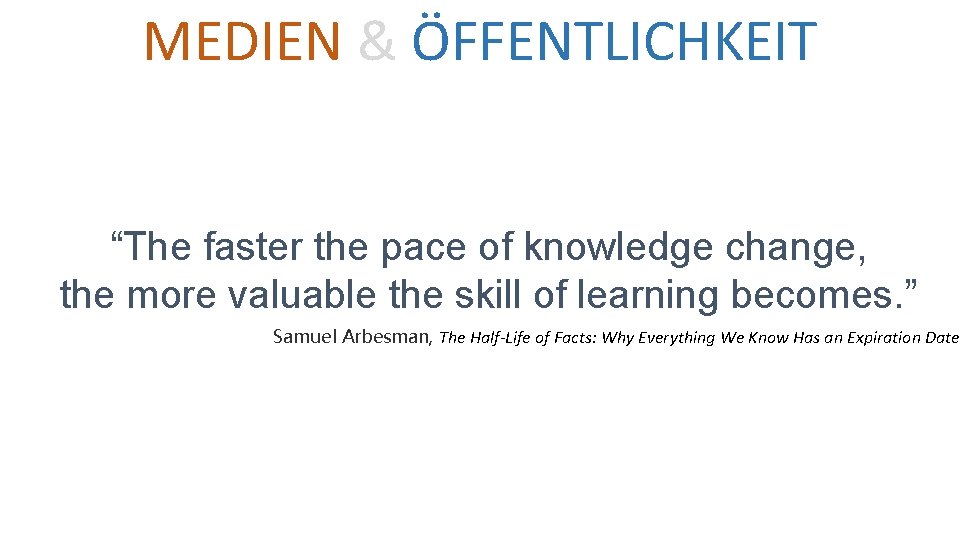 MEDIEN & ÖFFENTLICHKEIT

“The faster the pace of knowledge change, the more valuable the skill of learning becomes.”

Samuel Arbesman, The Half-Life of Facts: Why Everything We Know Has an Expiration Date